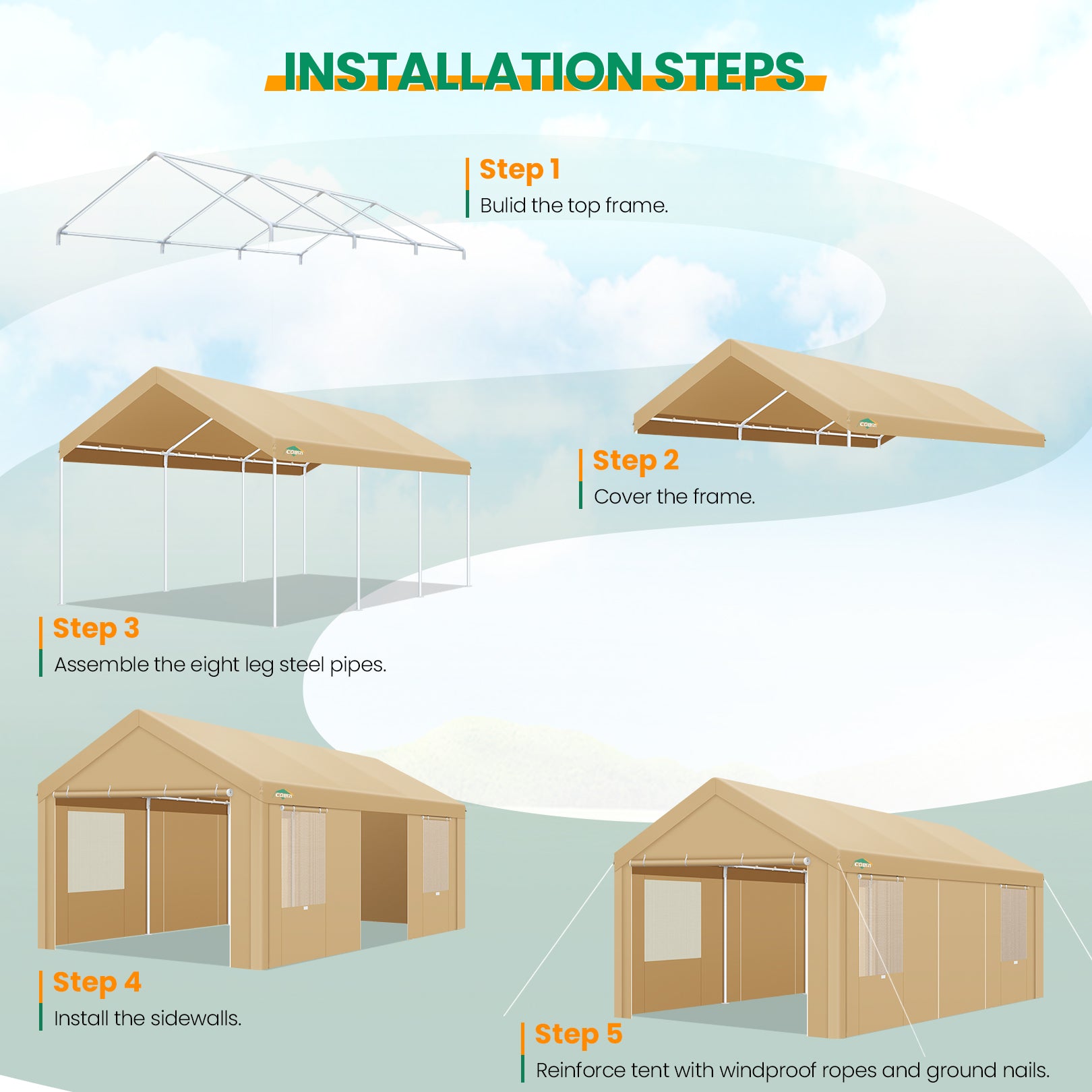 INSTALLATION STEPS

Step 1
Bulid the top frame.

COBIZI

Step 2
Cover the frame.

COBIZI

Step 3
Assemble the eight leg steel pipes.

COBIZI

Step 4
Install the sidewalls.

COBIZI

Step 5
Reinforce tent with windproof ropes and ground nails.